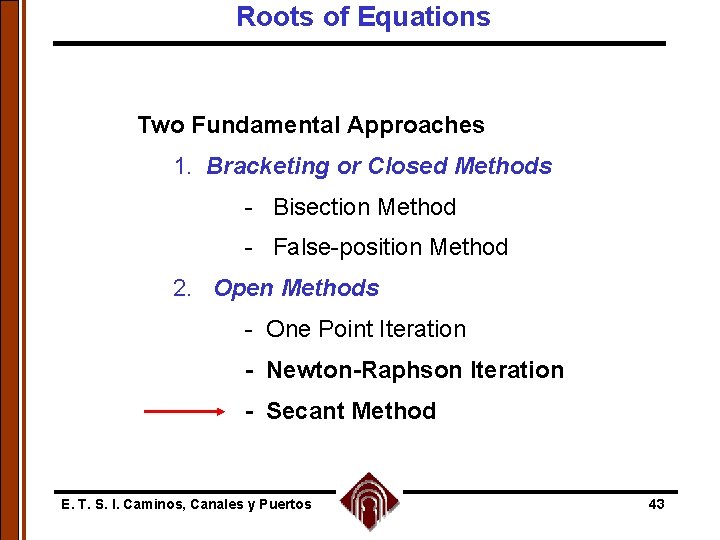 Roots of Equations

Two Fundamental Approaches

1. Bracketing or Closed Methods

- Bisection Method

- False-position Method

2. Open Methods

- One Point Iteration

- Newton-Raphson Iteration

- Secant Method

E. T. S. I. Caminos, Canales y Puertos

43